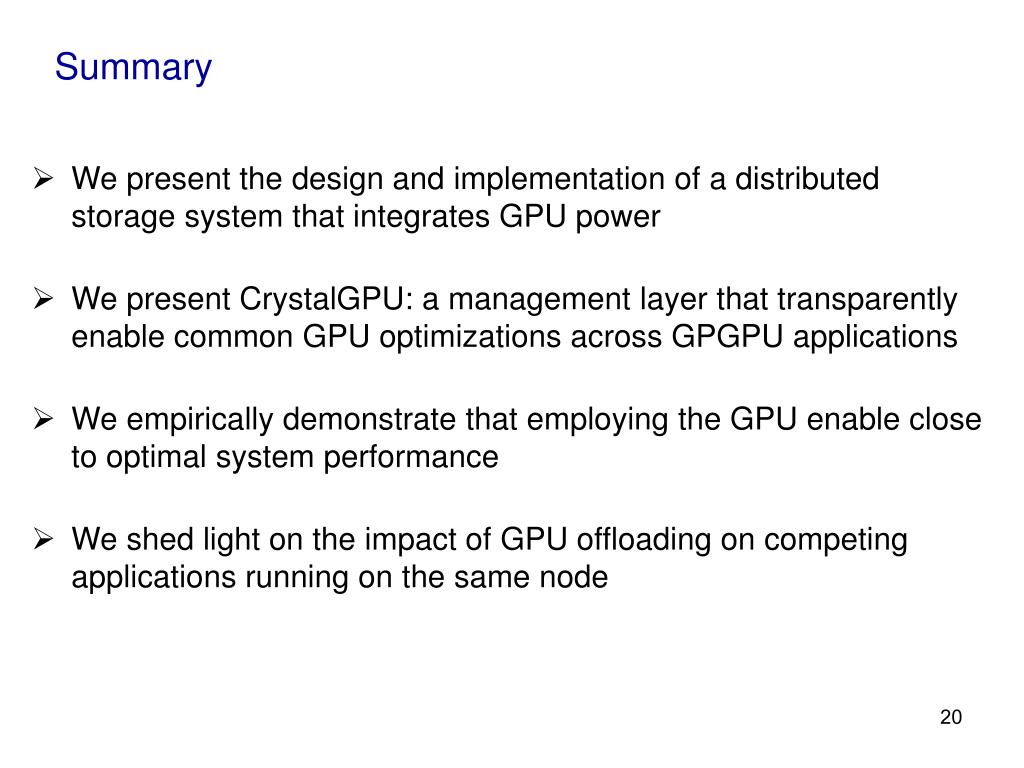 Summary

➢ We present the design and implementation of a distributed storage system that integrates GPU power

➢ We present CrystalGPU: a management layer that transparently enable common GPU optimizations across GPGPU applications

➢ We empirically demonstrate that employing the GPU enable close to optimal system performance

➢ We shed light on the impact of GPU offloading on competing applications running on the same node

20